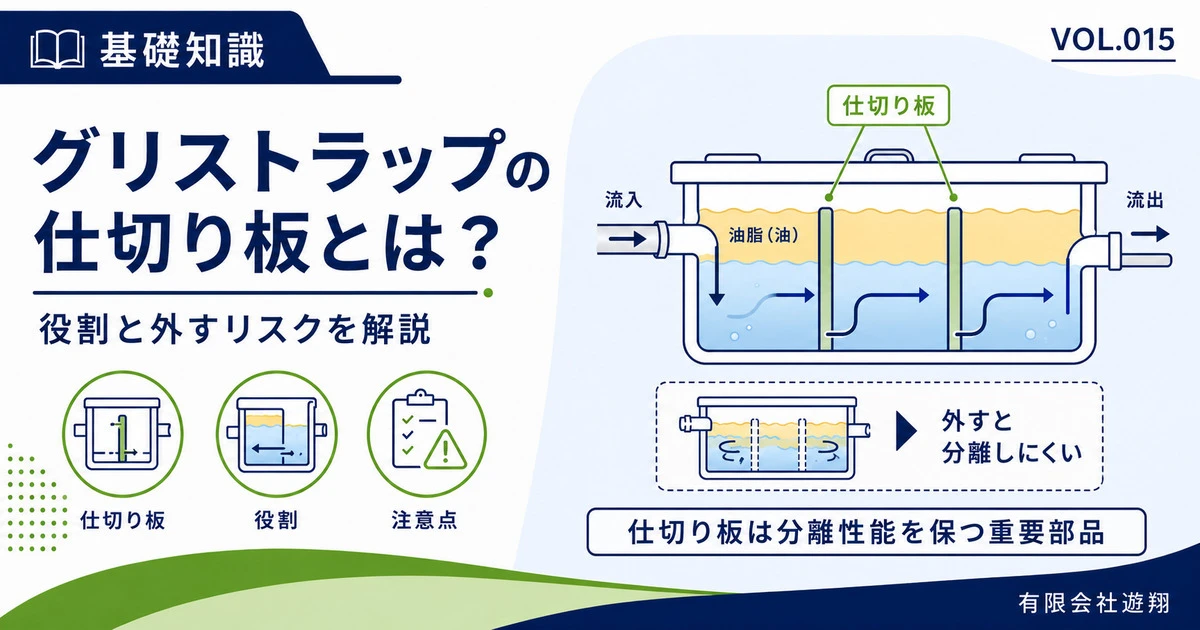 基礎知識

VOL.015

グリストラップの仕切り板とは？

役割と外すリスクを解説

仕切り板

役割

注意点

仕切り板

流入

油脂（油）

流出

外すと分離しにくい

仕切り板は分離性能を保つ重要部品

有限会社遊翔